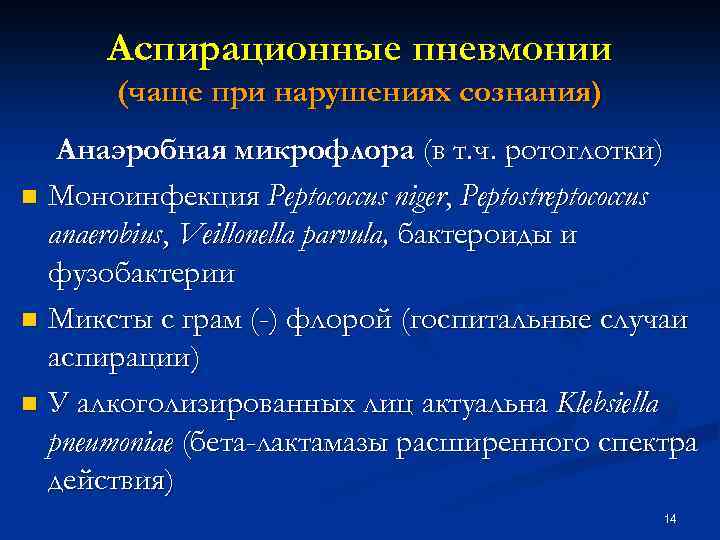 Аспирационные пневмонии
(чаще при нарушениях сознания)

Анаэробная микрофлора (в т.ч. ротоглотки)

Моноинфекция Peptococcus niger, Peptostreptococcus anaerobius, Veillonella parvula, бактероиды и фузобактерии

Миксты с грам (-) флорой (госпитальные случаи аспирации)

У алкоголизированных лиц актуальна Klebsiella pneumoniae (бета-лактамазы расширенного спектра действия)

14